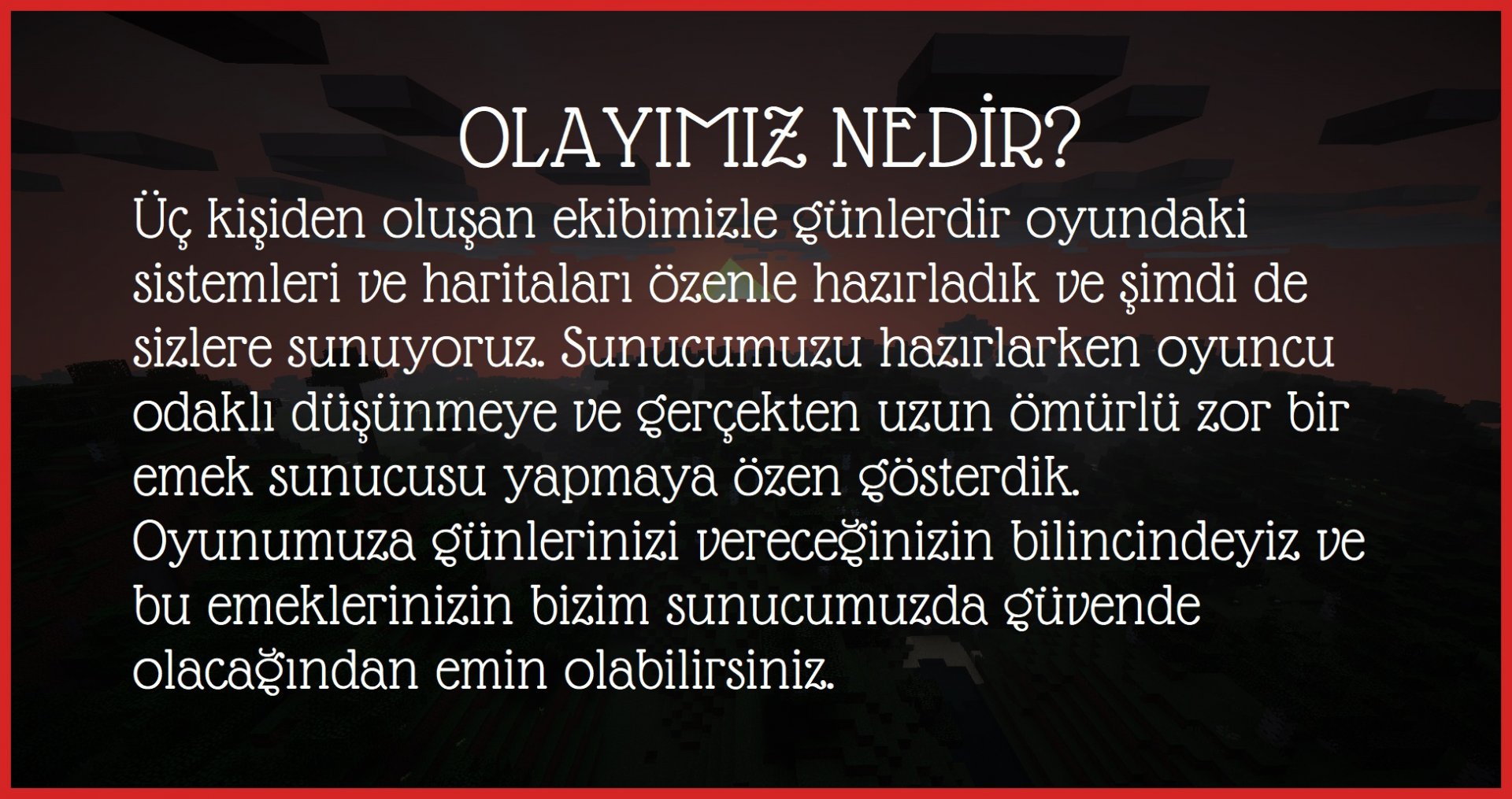 OLAYIMIZ NEDİR?

Üç kişiden oluşan ekibimizle günlerdir oyundaki sistemleri ve haritaları özenle hazırladık ve şimdi de sizlere sunuyoruz. Sunucumuzu hazırlarken oyuncu odaklı düşünmeye ve gerçekten uzun ömürlü zor bir emek sunucusu yapmaya özen gösterdik. Oyunumuza günlerinizi vereceğinizin bilincindeyiz ve bu emeklerinizin bizim sunucumuzda güvende olacağından emin olabilirsiniz.